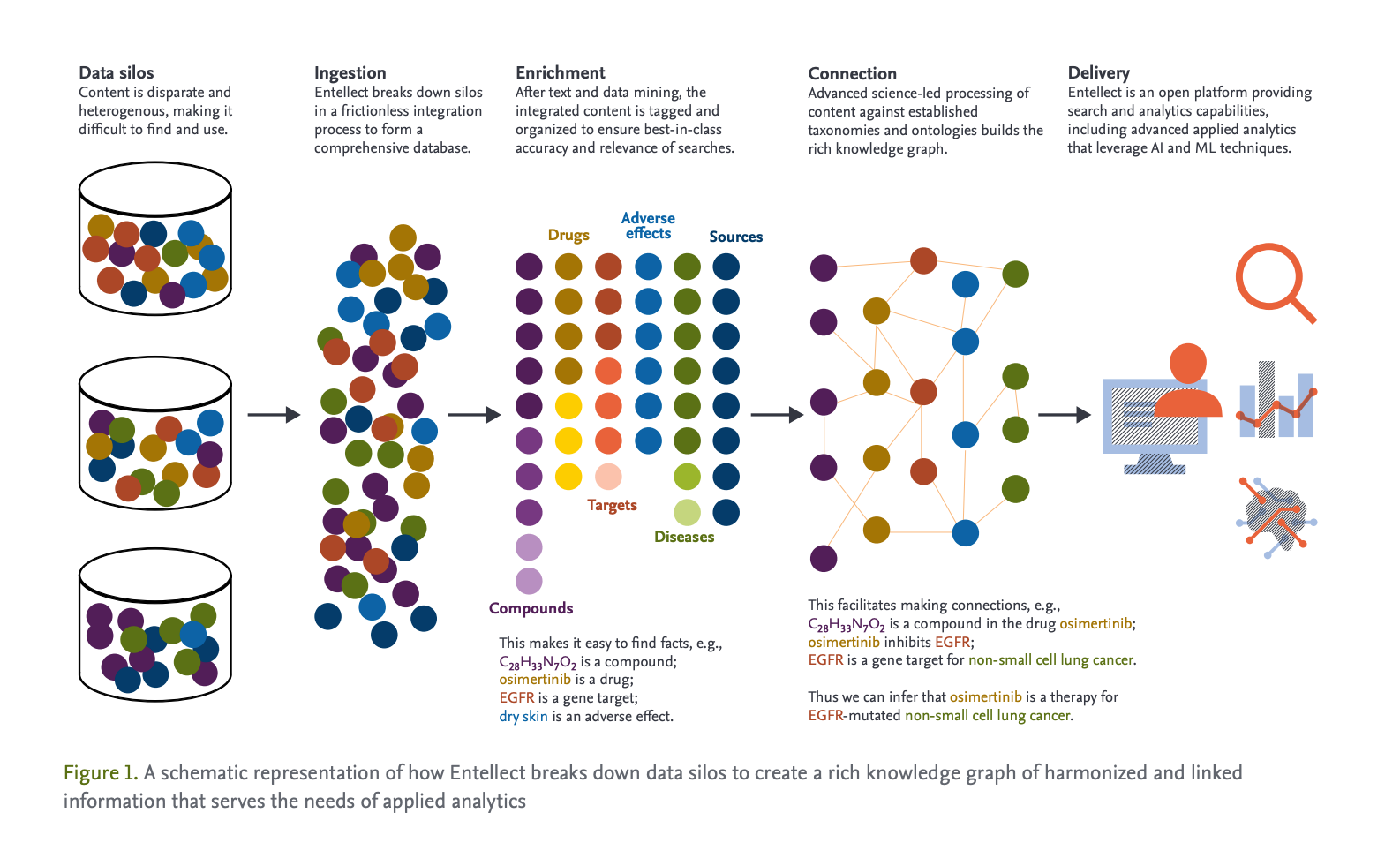 Data silos
Content is disparate and heterogenous, making it difficult to find and use.

Ingestion
Entellect breaks down silos in a frictionless integration process to form a comprehensive database.

Enrichment
After text and data mining, the integrated content is tagged and organized to ensure best-in-class accuracy and relevance of searches.

Connection
Advanced science-led processing of content against established taxonomies and ontologies builds the rich knowledge graph.

Delivery
Entellect is an open platform providing search and analytics capabilities, including advanced applied analytics that leverage AI and ML techniques.

Drugs
Adverse effects
Sources
Targets
Diseases
Compounds

This makes it easy to find facts, e.g.,
$C_{28}H_{33}N_7O_2$ is a compound;
osimertinib is a drug;
EGFR is a gene target;
dry skin is an adverse effect.

This facilitates making connections, e.g.,
$C_{28}H_{33}N_7O_2$ is a compound in the drug osimertinib;
osimertinib inhibits EGFR;
EGFR is a gene target for non-small cell lung cancer.

Thus we can infer that osimertinib is a therapy for EGFR-mutated non-small cell lung cancer.

Figure 1. A schematic representation of how Entellect breaks down data silos to create a rich knowledge graph of harmonized and linked information that serves the needs of applied analytics